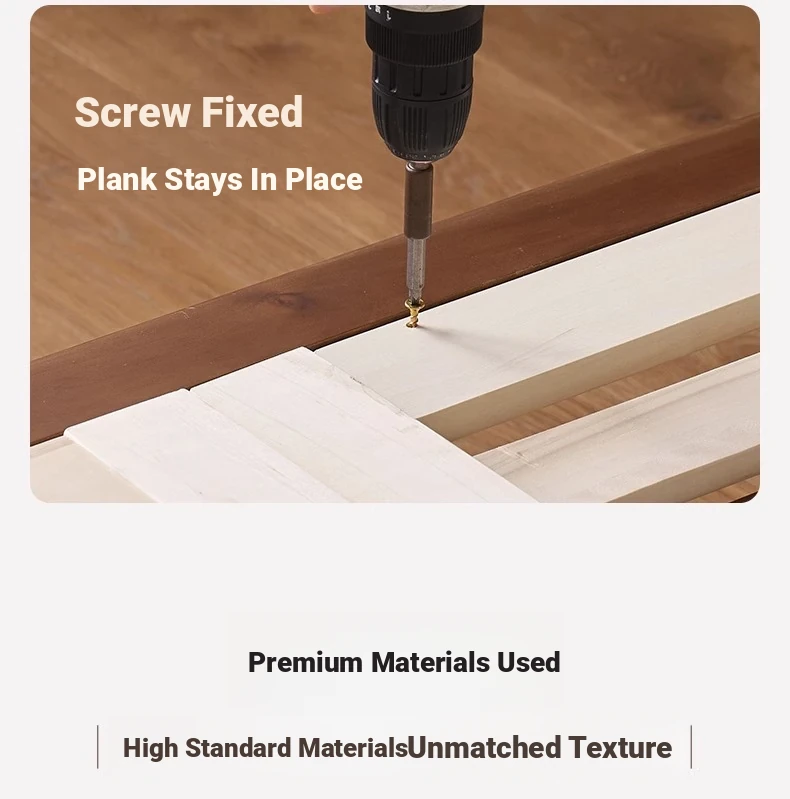 Screw Fixed

Plank Stays In Place

Premium Materials Used

High Standard MaterialsUnmatched Texture